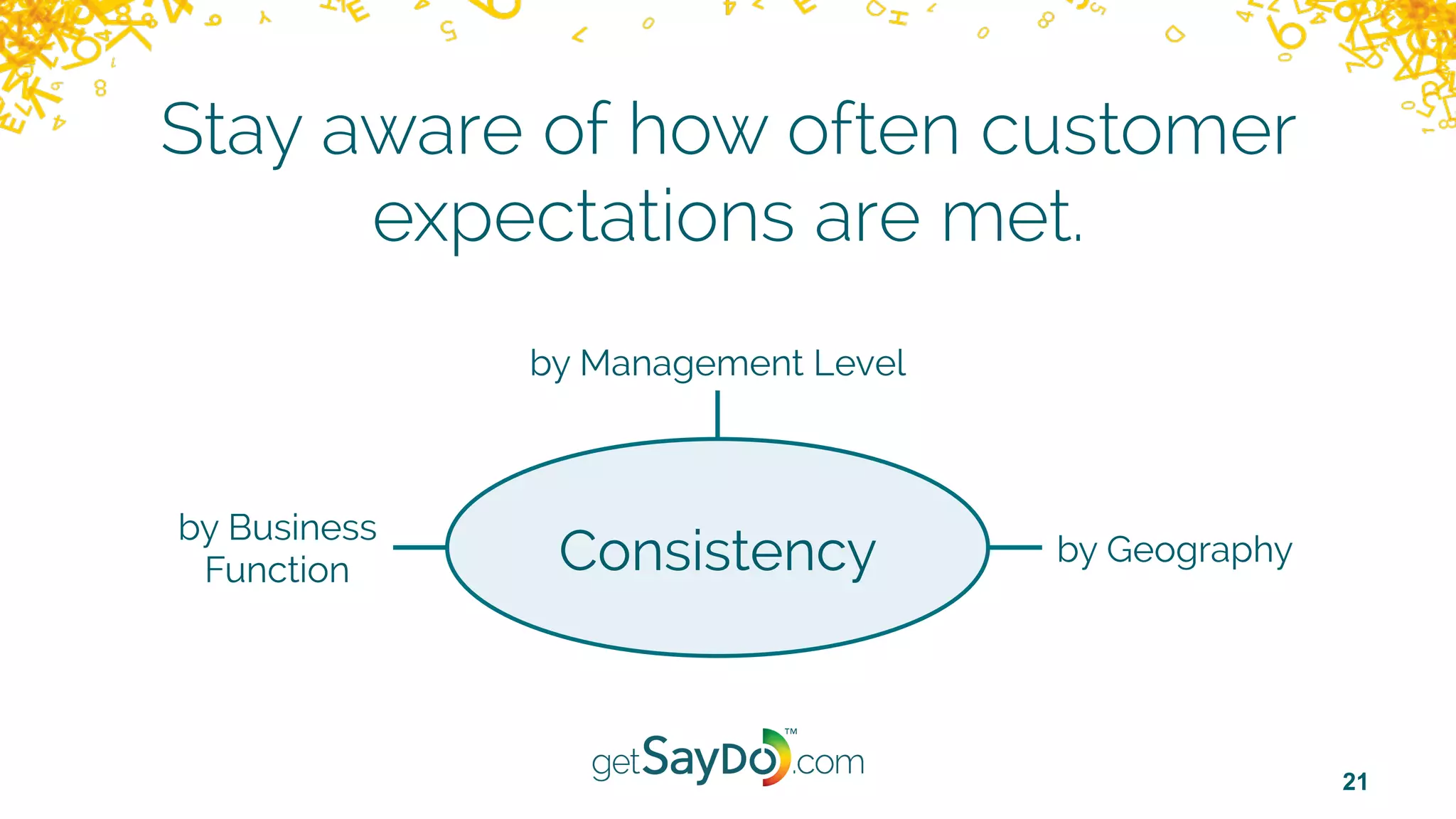 Stay aware of how often customer expectations are met.

by Management Level

by Business Function

Consistency

by Geography

getSayDo™.com

21